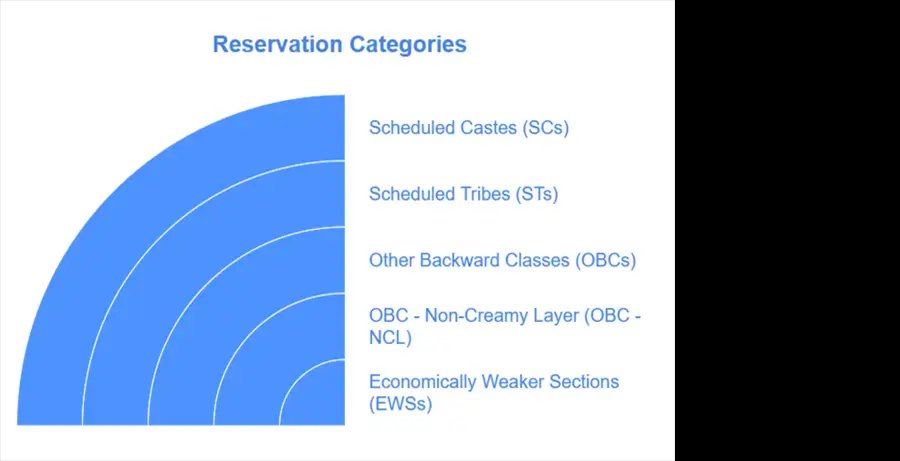 Reservation Categories

Scheduled Castes (SCs)

Scheduled Tribes (STs)

Other Backward Classes (OBCs)

OBC - Non-Creamy Layer (OBC - NCL)

Economically Weaker Sections (EWSs)